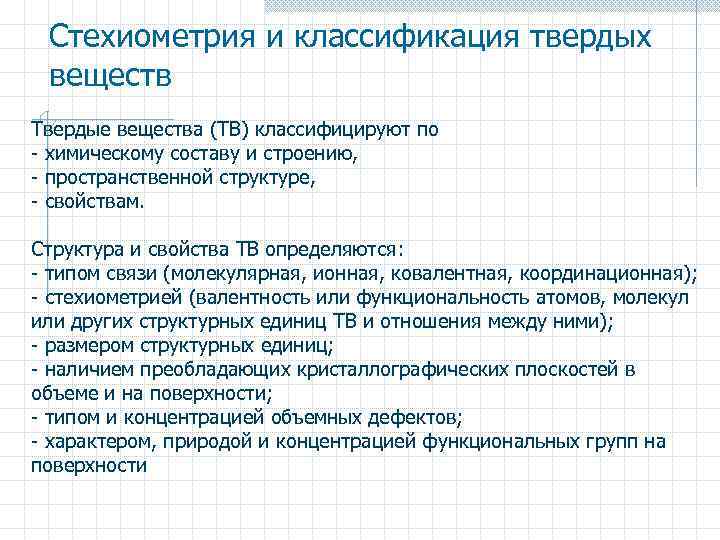 Стехиометрия и классификация твердых веществ

Твердые вещества (ТВ) классифицируют по
- химическому составу и строению,
- пространственной структуре,
- свойствам.

Структура и свойства ТВ определяются:
- типом связи (молекулярная, ионная, ковалентная, координационная);
- стехиометрией (валентность или функциональность атомов, молекул или других структурных единиц ТВ и отношения между ними);
- размером структурных единиц;
- наличием преобладающих кристаллографических плоскостей в объеме и на поверхности;
- типом и концентрацией объемных дефектов;
- характером, природой и концентрацией функциональных групп на поверхности